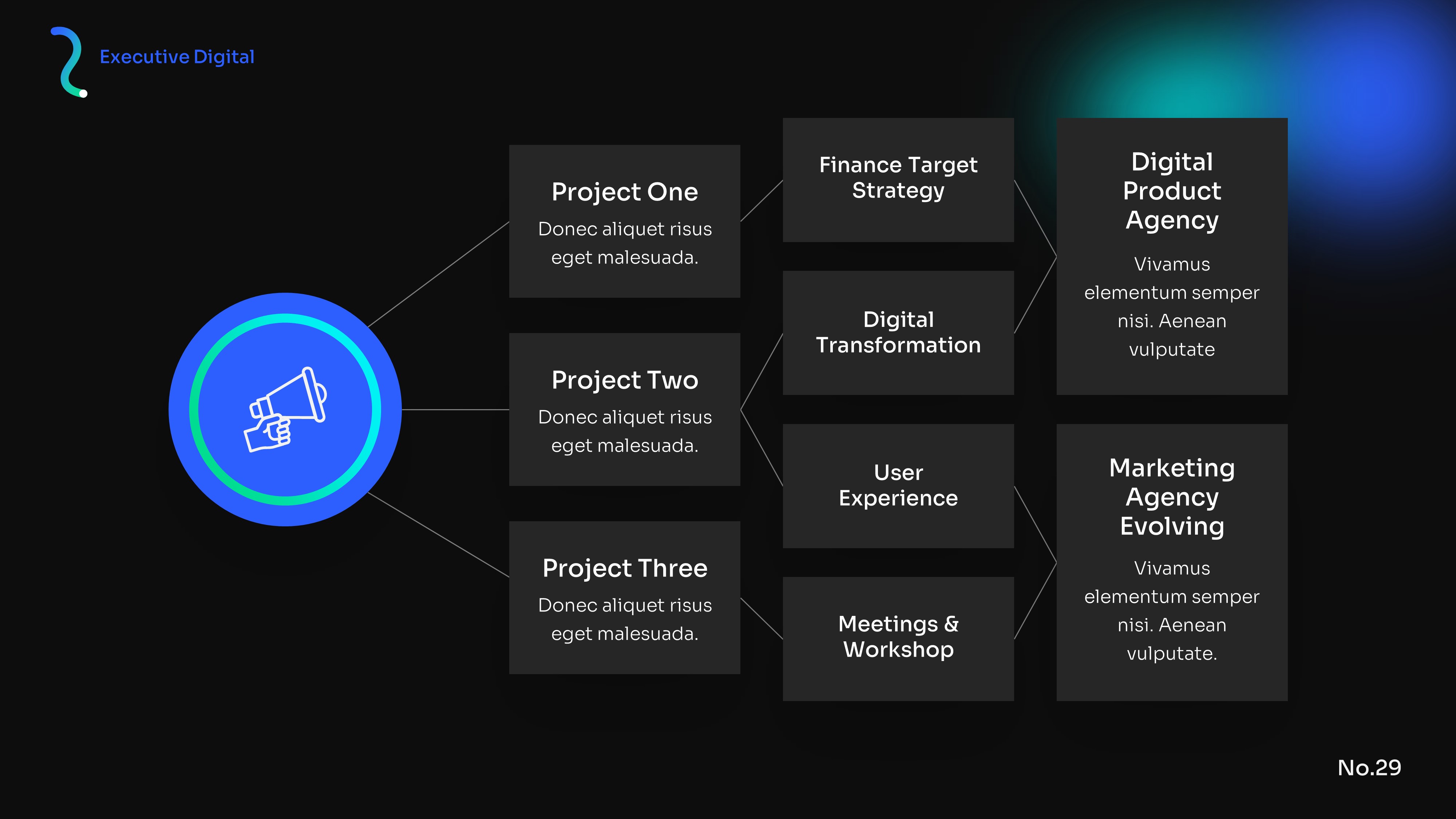 Executive Digital

Project One
Donec aliquet risus eget malesuada.

Project Two
Donec aliquet risus eget malesuada.

Project Three
Donec aliquet risus eget malesuada.

Finance Target Strategy

Digital Transformation

User Experience

Meetings & Workshop

Digital Product Agency
Vivamus elementum semper nisi. Aenean vulputate

Marketing Agency Evolving
Vivamus elementum semper nisi. Aenean vulputate.

No.29